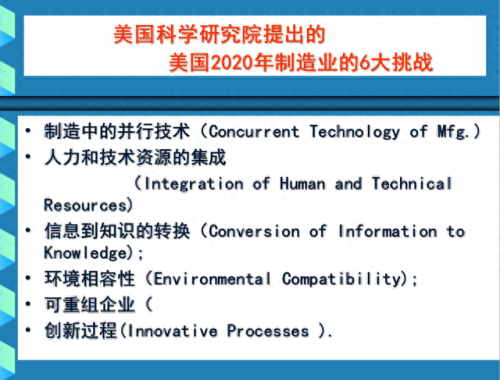 美国科学研究院提出的
美国2020年制造业的6大挑战

• 制造中的并行技术（Concurrent Technology of Mfg.）
• 人力和技术资源的集成
（Integration of Human and Technical Resources）
• 信息到知识的转换（Conversion of Information to Knowledge）;
• 环境相容性（Environmental Compatibility）;
• 可重组企业（
• 创新过程(Innovative Processes ).